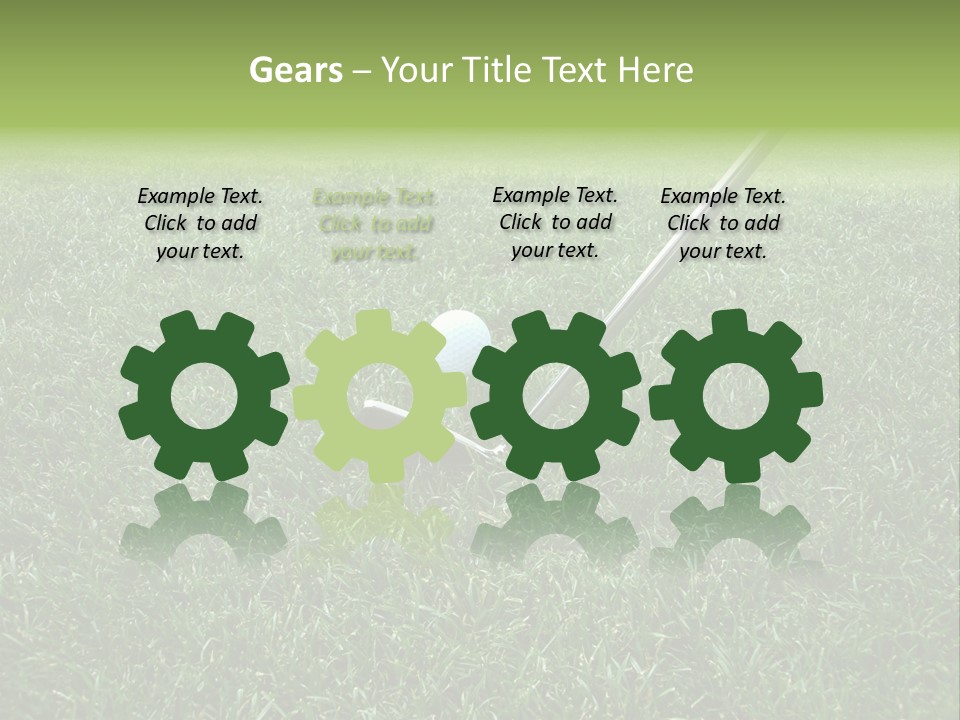 Gears – Your Title Text Here

Example Text. Click to add your text.

Example Text. Click to add your text.

Example Text. Click to add your text.

Example Text. Click to add your text.